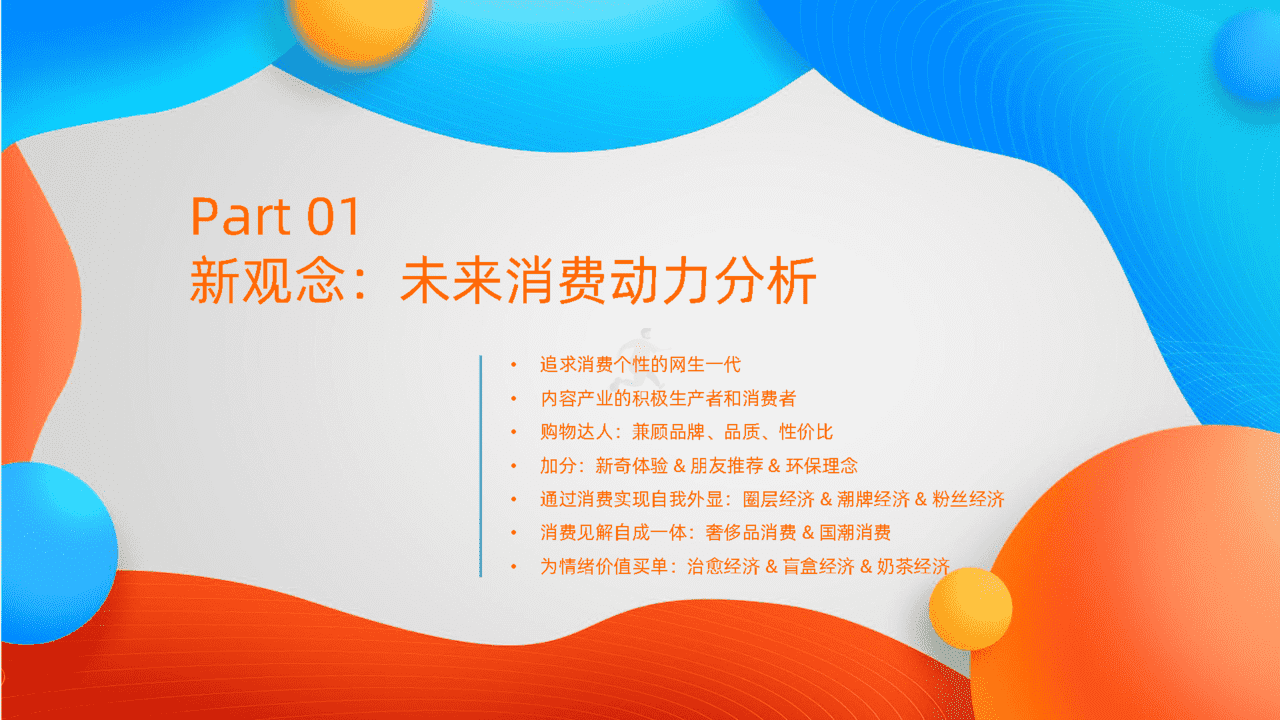 Part 01
新观念：未来消费动力分析

• 追求消费个性的网生一代
• 内容产业的积极生产者和消费者
• 购物达人：兼顾品牌、品质、性价比
• 加分：新奇体验 & 朋友推荐 & 环保理念
• 通过消费实现自我外显：圈层经济 & 潮牌经济 & 粉丝经济
• 消费见解自成一体：奢侈品消费 & 国潮消费
• 为情绪价值买单：治愈经济 & 盲盒经济 & 奶茶经济